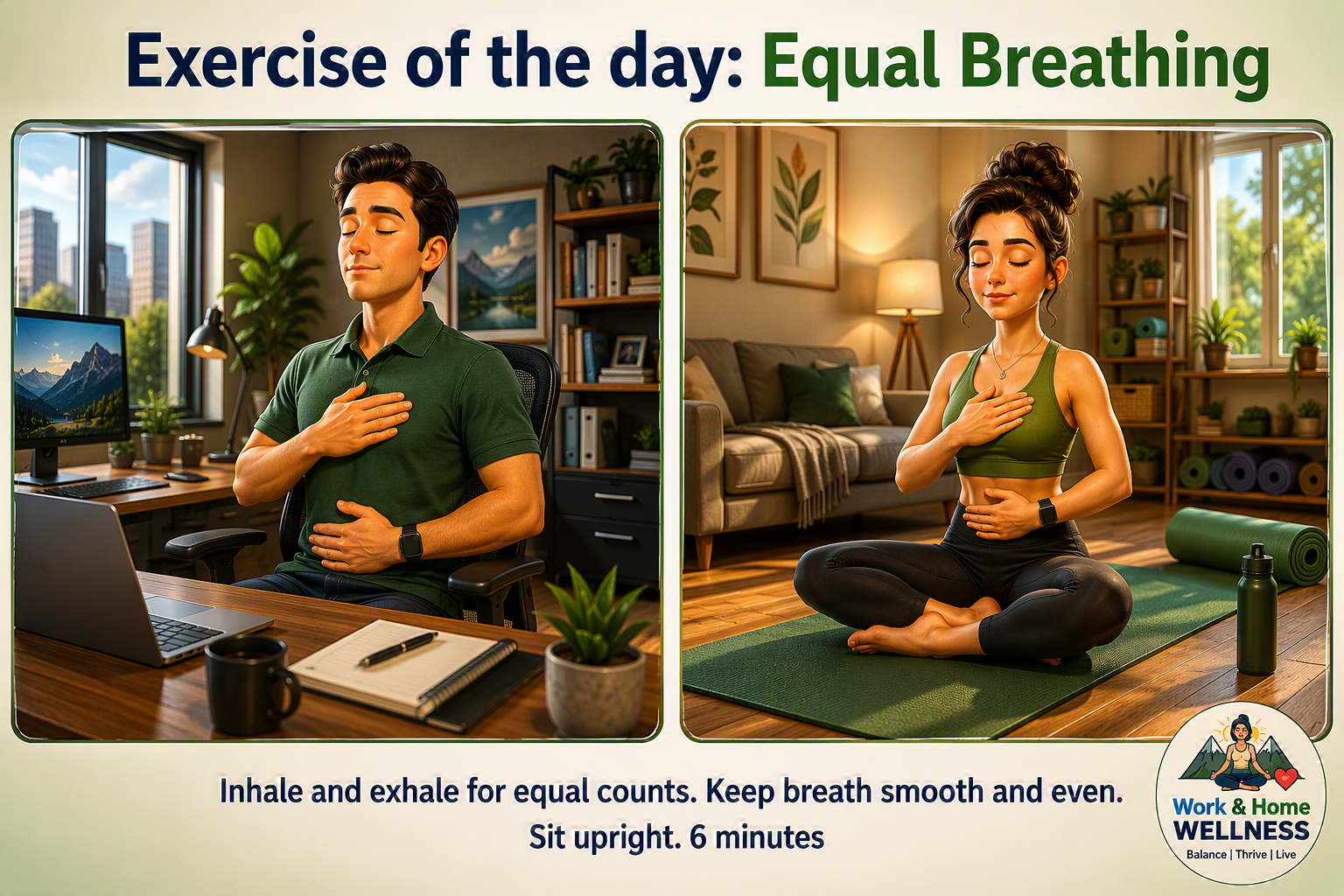 Exercise of the day: Equal Breathing

Inhale and exhale for equal counts. Keep breath smooth and even.
Sit upright. 6 minutes

Work & Home
WELLNESS
Balance | Thrive | Live